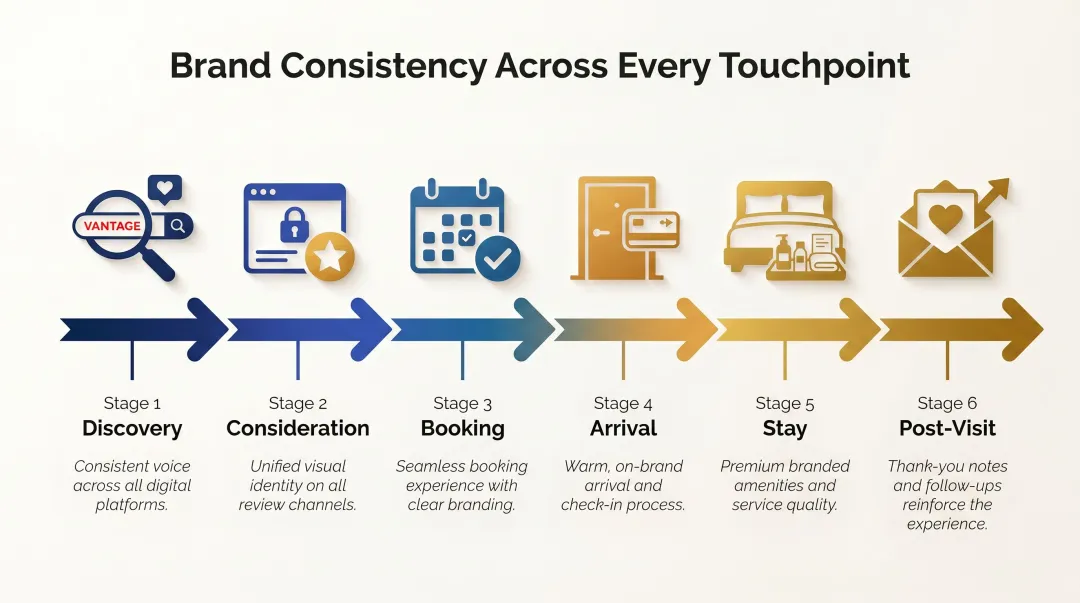 Brand Consistency Across Every Touchpoint

VANTAGE

Stage 1
Discovery
Consistent voice across all digital platforms.

Stage 2
Consideration
Unified visual identity on all review channels.

Stage 3
Booking
Seamless booking experience with clear branding.

Stage 4
Arrival
Warm, on-brand arrival and check-in process.

Stage 5
Stay
Premium branded amenities and service quality.

Stage 6
Post-Visit
Thank-you notes and follow-ups reinforce the experience.